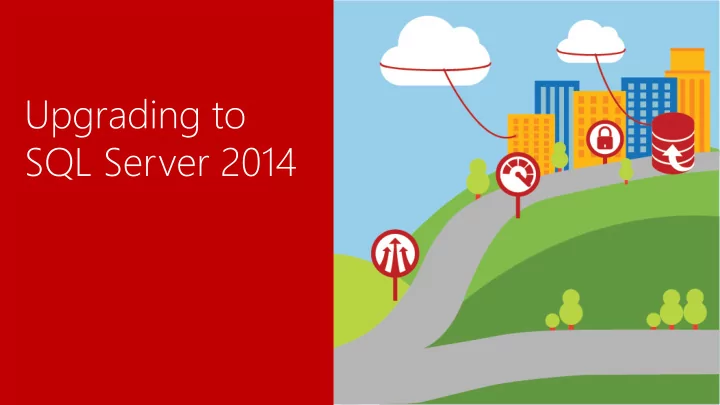 Upgrading to
SQL Server 2014